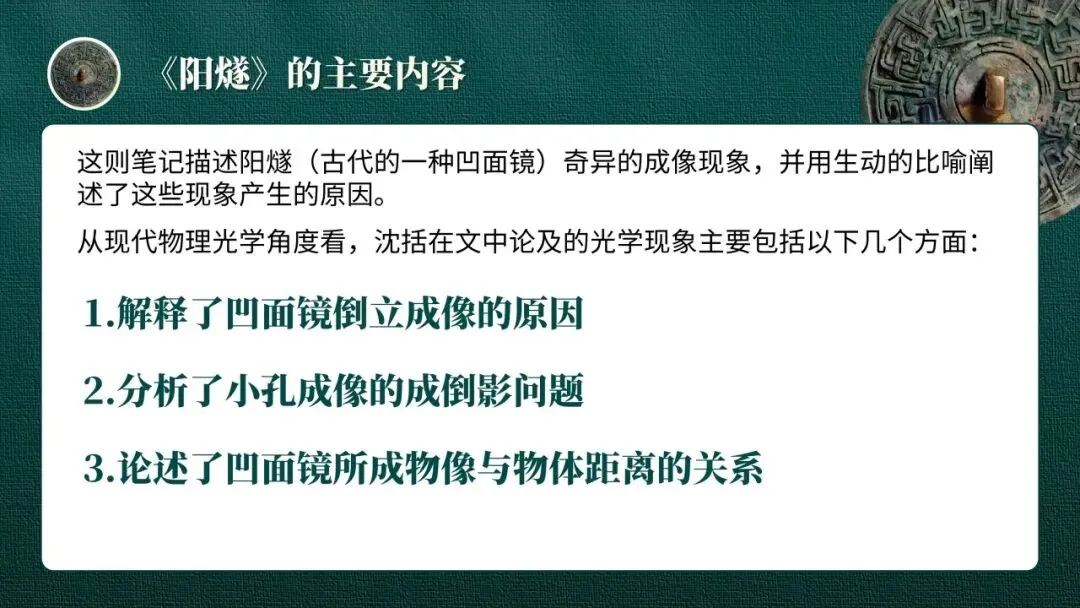 《阳燧》的主要内容

这则笔记描述阳燧（古代的一种凹面镜）奇异的成像现象，并用生动的比喻阐述了这些现象产生的原因。

从现代物理光学角度看，沈括在文中论及的光学现象主要包括以下几个方面：

1.解释了凹面镜倒立成像的原因

2.分析了小孔成像的成倒影问题

3.论述了凹面镜所成物像与物体距离的关系